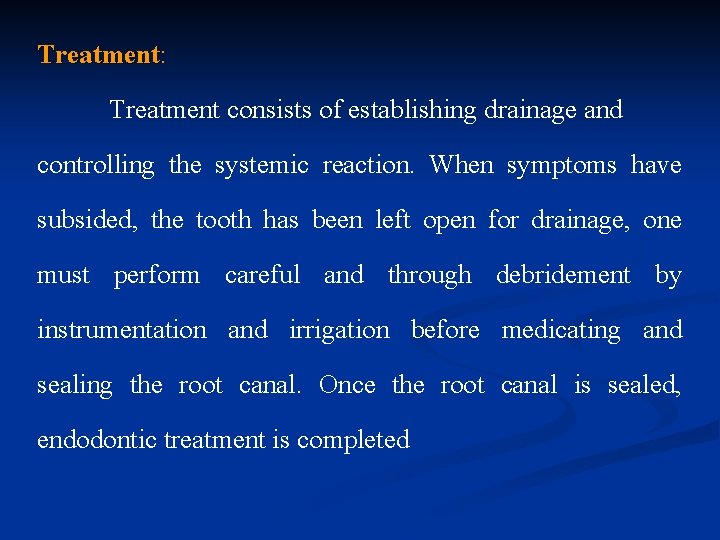 Treatment:

Treatment consists of establishing drainage and controlling the systemic reaction. When symptoms have subsided, the tooth has been left open for drainage, one must perform careful and through debridement by instrumentation and irrigation before medicating and sealing the root canal. Once the root canal is sealed, endodontic treatment is completed